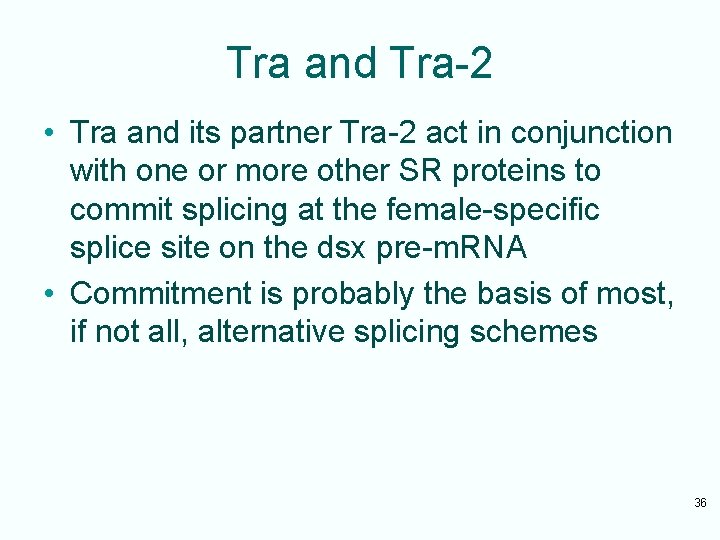 Tra and Tra-2

• Tra and its partner Tra-2 act in conjunction with one or more other SR proteins to commit splicing at the female-specific splice site on the dsx pre-mRNA
• Commitment is probably the basis of most, if not all, alternative splicing schemes

36